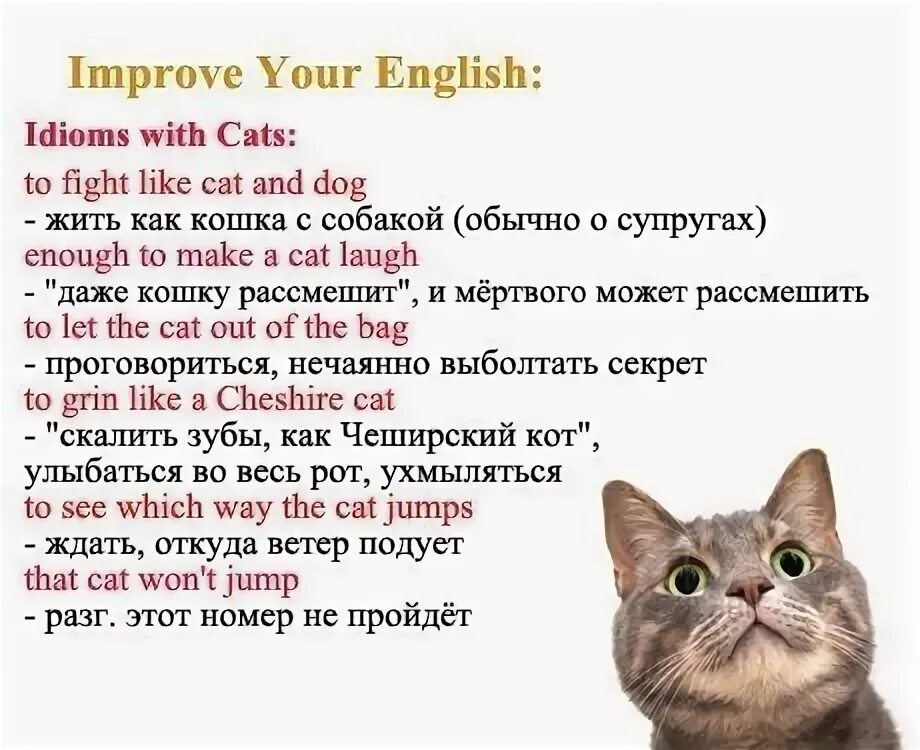 Improve Your English:

Idioms with Cats:

to fight like cat and dog
- жить как кошка с собакой (обычно о супругах)
enough to make a cat laugh
- "даже кошку рассмешит", и мёртвого может рассмешить
to let the cat out of the bag
- проговориться, нечаянно выболтать секрет
to grin like a Cheshire cat
- "скалить зубы, как Чеширский кот", улыбаться во весь рот, ухмыляться
to see which way the cat jumps
- ждать, откуда ветер подует
that cat won't jump
- разг. этот номер не пройдёт